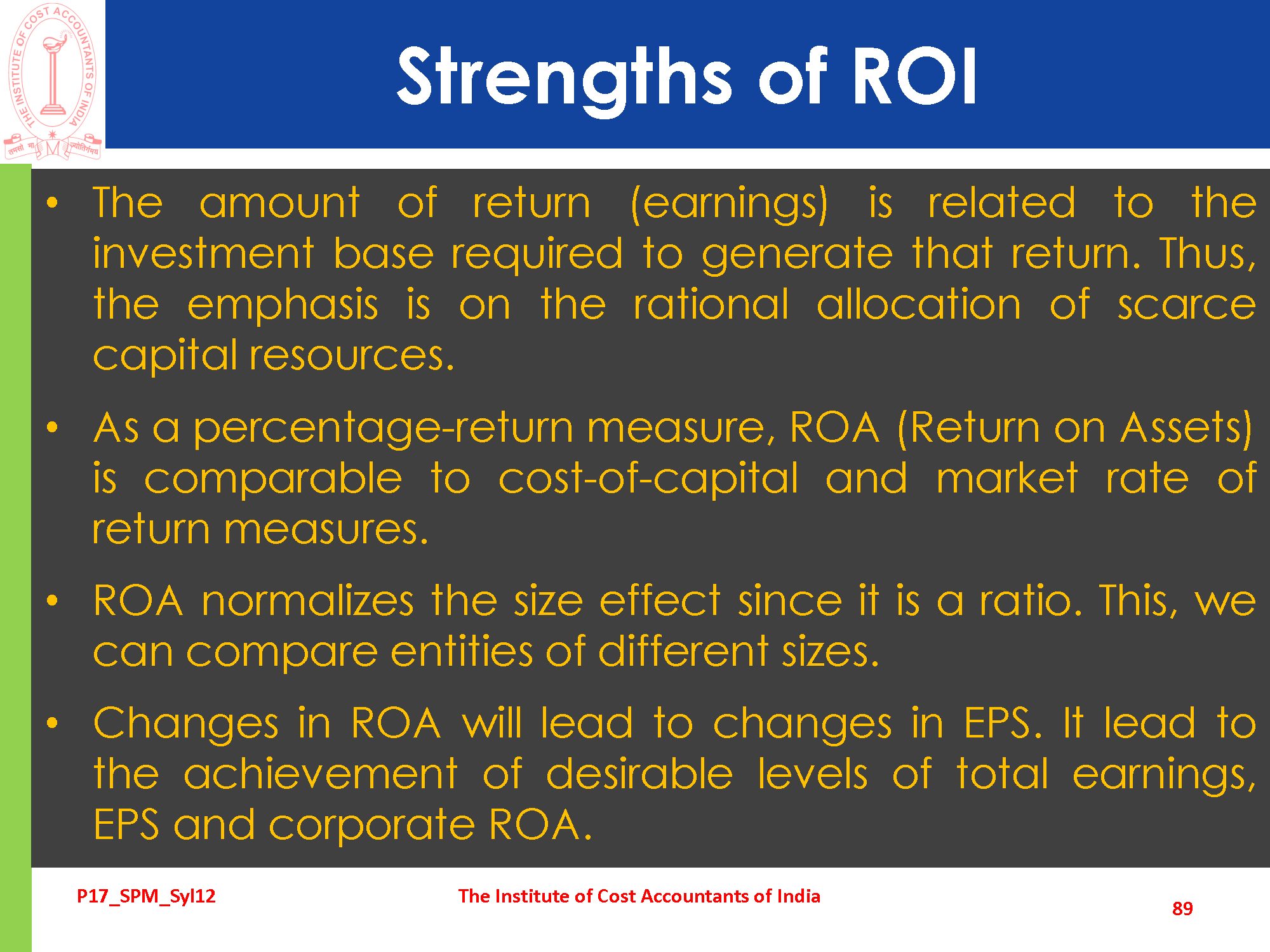 THE INSTITUTE OF COST ACCOUNTANTS OF INDIA
तमसो मा ज्योतिर्गमय

Strengths of ROI

• The amount of return (earnings) is related to the investment base required to generate that return. Thus, the emphasis is on the rational allocation of scarce capital resources.

• As a percentage-return measure, ROA (Return on Assets) is comparable to cost-of-capital and market rate of return measures.

• ROA normalizes the size effect since it is a ratio. This, we can compare entities of different sizes.

• Changes in ROA will lead to changes in EPS. It lead to the achievement of desirable levels of total earnings, EPS and corporate ROA.

P17_SPM_Syl12
The Institute of Cost Accountants of India
89